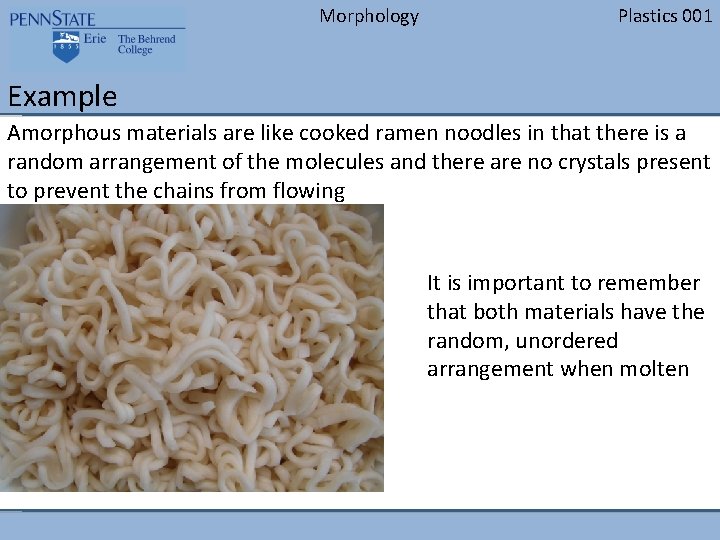 PENNSTATE
1855
Erie The Behrend College

Morphology

Plastics 001

Example

Amorphous materials are like cooked ramen noodles in that there is a random arrangement of the molecules and there are no crystals present to prevent the chains from flowing

It is important to remember that both materials have the random, unordered arrangement when molten